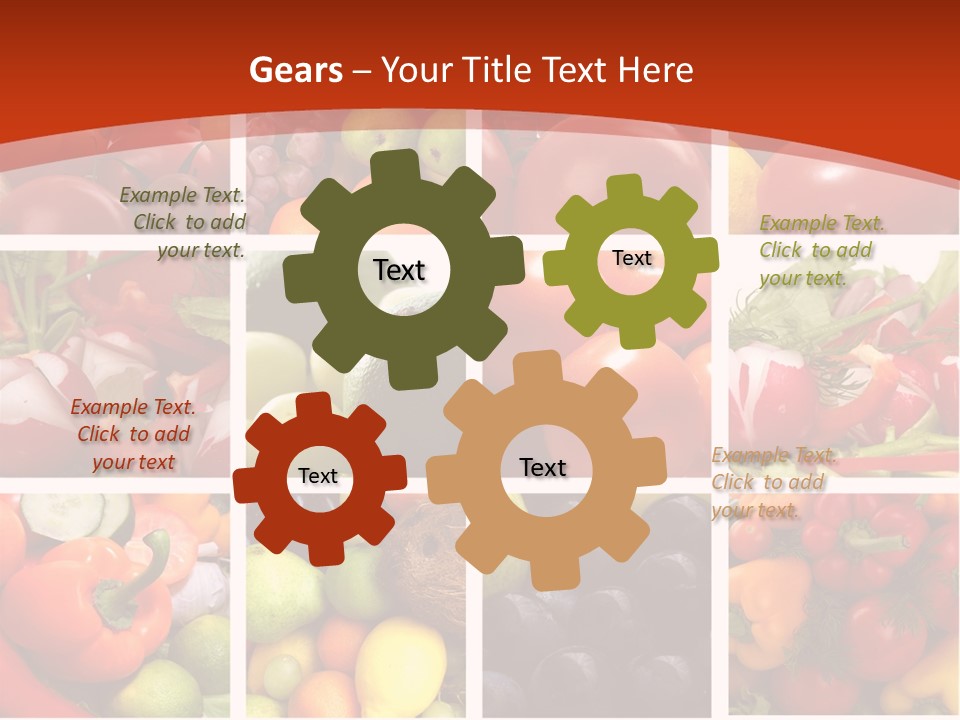 Gears – Your Title Text Here

Example Text. Click to add your text.

Text

Text

Example Text. Click to add your text.

Example Text. Click to add your text

Text

Text

Example Text. Click to add your text.